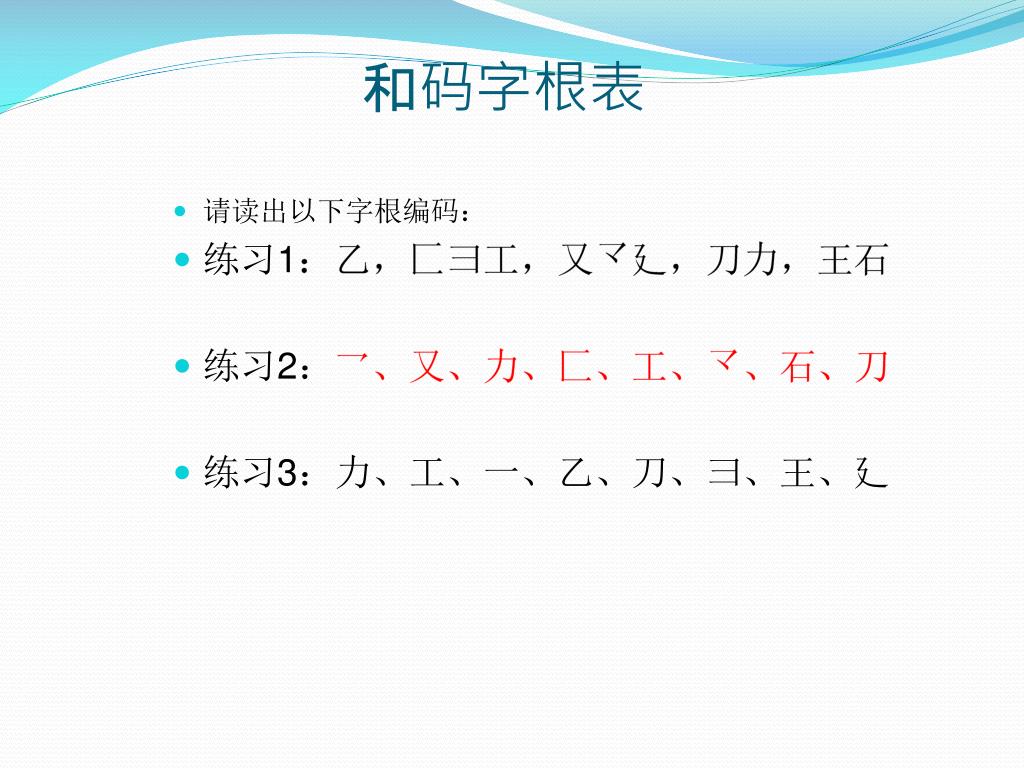 和码字根表

请读出以下字根编码：

练习1：乙，匚彐工，又マ廴，刀力，王石

练习2：乛、又、力、匚、工、マ、石、刀

练习3：力、工、一、乙、刀、彐、王、廴